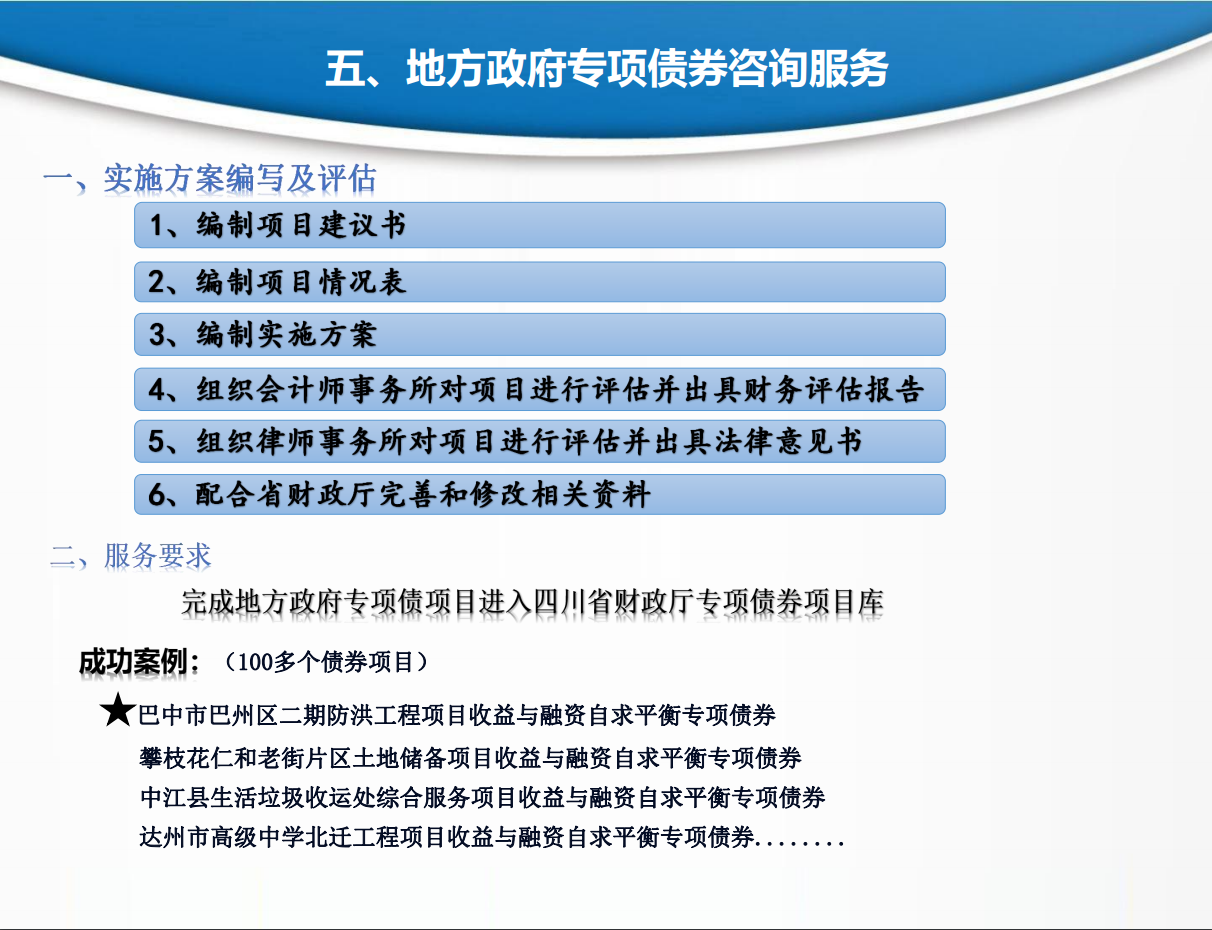 五、地方政府专项债券咨询服务

一、实施方案编写及评估

1、编制项目建议书

2、编制项目情况表

3、编制实施方案

4、组织会计师事务所对项目进行评估并出具财务评估报告

5、组织律师事务所对项目进行评估并出具法律意见书

6、配合省财政厅完善和修改相关资料

二、服务要求

完成地方政府专项债项目进入四川省财政厅专项债券项目库

成功案例：（100多个债券项目）

★巴中市巴州区二期防洪工程项目收益与融资自求平衡专项债券

攀枝花仁和老街片区土地储备项目收益与融资自求平衡专项债券

中江县生活垃圾收运处综合服务项目收益与融资自求平衡专项债券

达州市高级中学北迁工程项目收益与融资自求平衡专项债券........